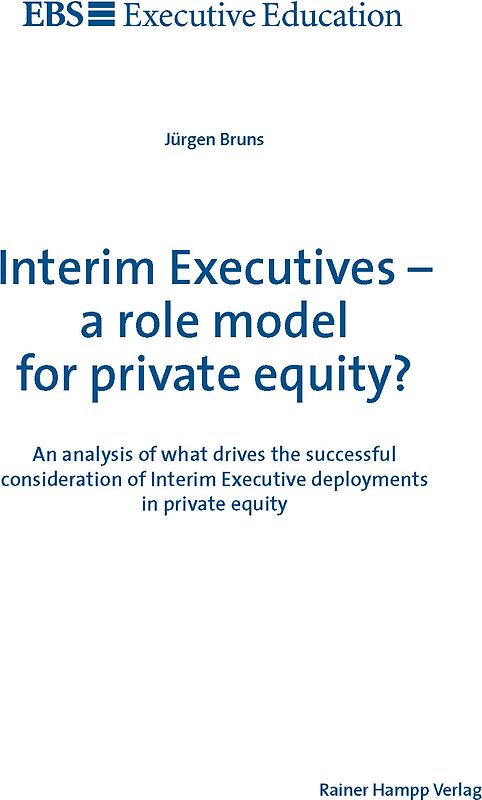 EBS Executive Education

Jürgen Bruns

Interim Executives – a role model for private equity?

An analysis of what drives the successful consideration of Interim Executive deployments in private equity

Rainer Hampp Verlag